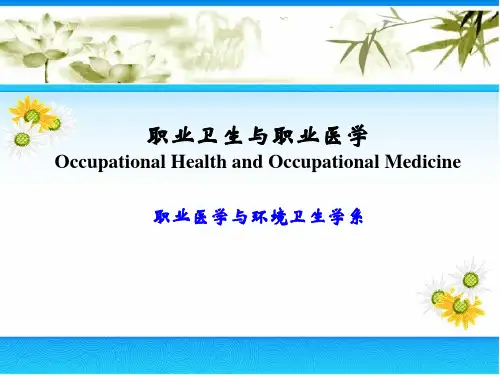 职业卫生与职业医学
Occupational Health and Occupational Medicine

职业医学与环境卫生学系